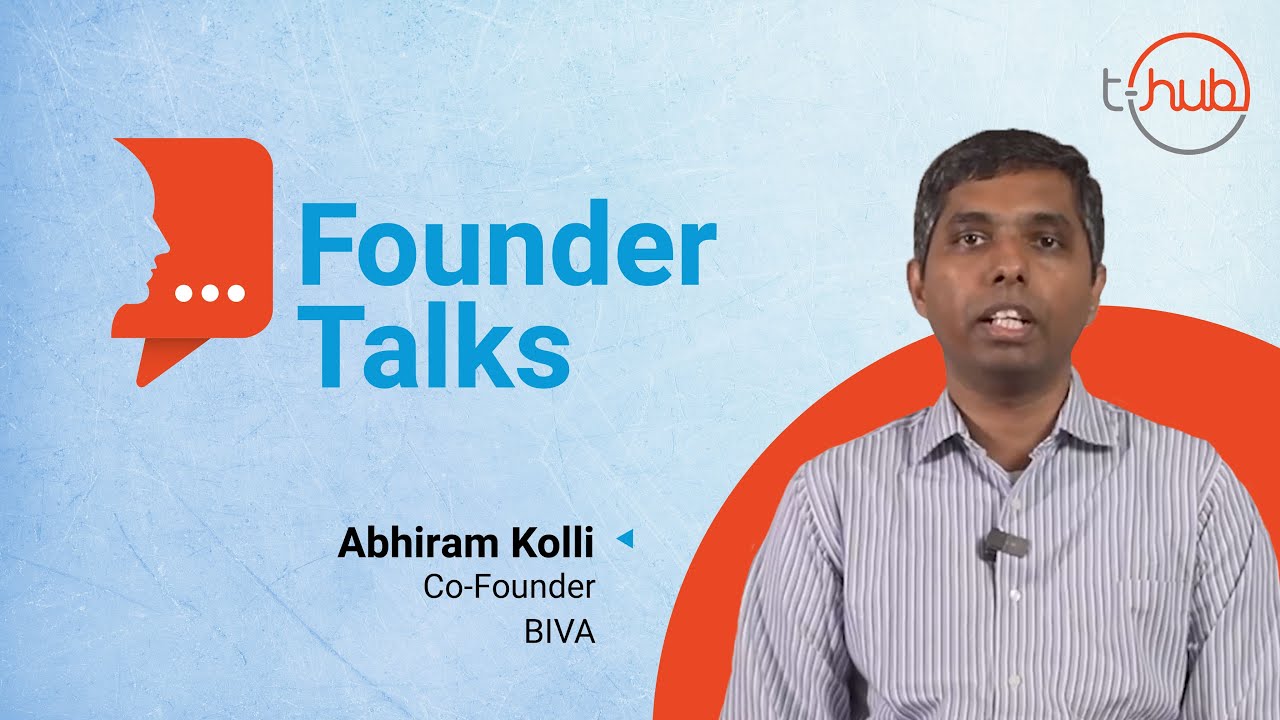 t-hub

Founder Talks

Abhiram Kolli
Co-Founder
BIVA